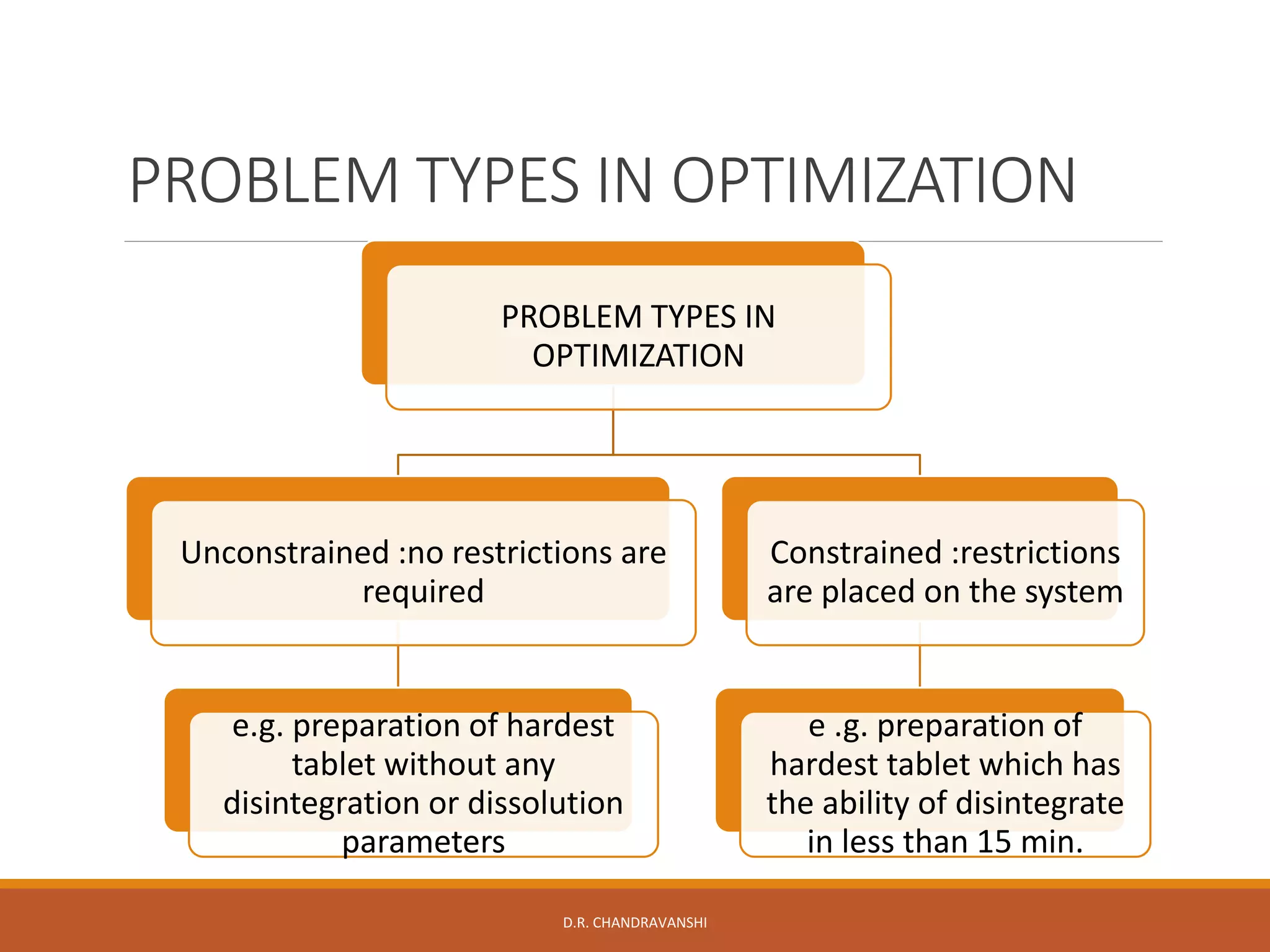 PROBLEM TYPES IN OPTIMIZATION

PROBLEM TYPES IN OPTIMIZATION

Unconstrained :no restrictions are required

Constrained :restrictions are placed on the system

e.g. preparation of hardest tablet without any disintegration or dissolution parameters

e .g. preparation of hardest tablet which has the ability of disintegrate in less than 15 min.

D.R. CHANDRAVANSHI